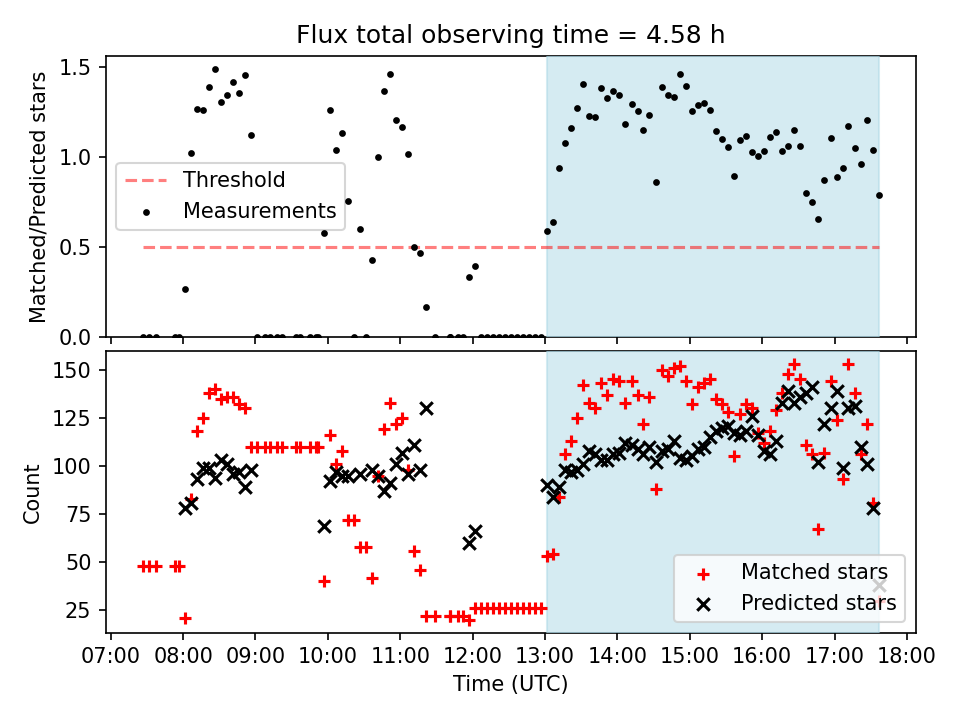 Flux total observing time = 4.58 h

Matched/Predicted stars

1.5
1.0
0.5
0.0

Threshold
Measurements

Count

150
125
100
75
50
25

Matched stars
Predicted stars

07:00 08:00 09:00 10:00 11:00 12:00 13:00 14:00 15:00 16:00 17:00 18:00

Time (UTC)